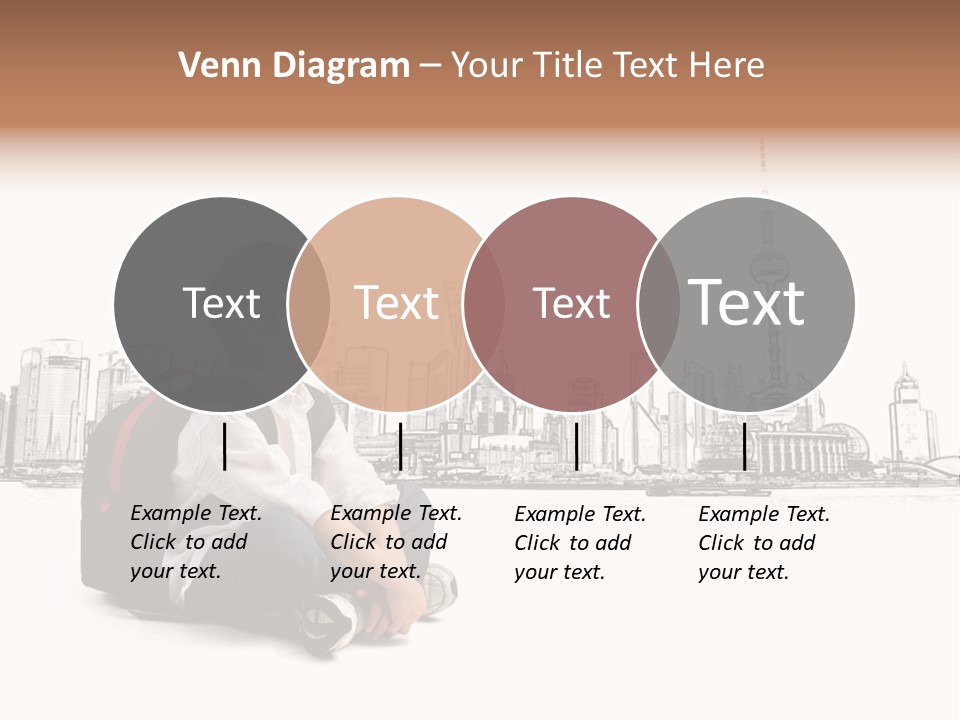 Venn Diagram – Your Title Text Here

Text

Text

Text

Text

Example Text. Click to add your text.

Example Text. Click to add your text.

Example Text. Click to add your text.

Example Text. Click to add your text.